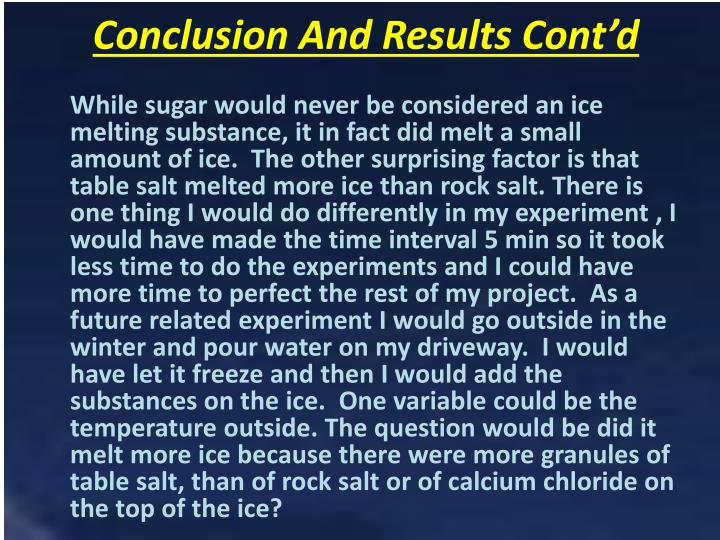 Conclusion And Results Cont’d

While sugar would never be considered an ice melting substance, it in fact did melt a small amount of ice. The other surprising factor is that table salt melted more ice than rock salt. There is one thing I would do differently in my experiment , I would have made the time interval 5 min so it took less time to do the experiments and I could have more time to perfect the rest of my project. As a future related experiment I would go outside in the winter and pour water on my driveway. I would have let it freeze and then I would add the substances on the ice. One variable could be the temperature outside. The question would be did it melt more ice because there were more granules of table salt, than of rock salt or of calcium chloride on the top of the ice?